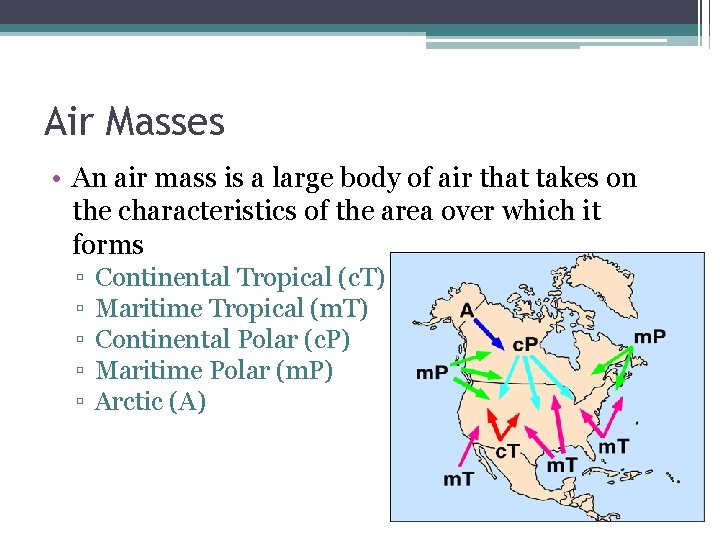 Air Masses

• An air mass is a large body of air that takes on the characteristics of the area over which it forms
▫ Continental Tropical (cT)
▫ Maritime Tropical (mT)
▫ Continental Polar (cP)
▫ Maritime Polar (mP)
▫ Arctic (A)

A
cP
mP
mP
cT
mT
mT
mT